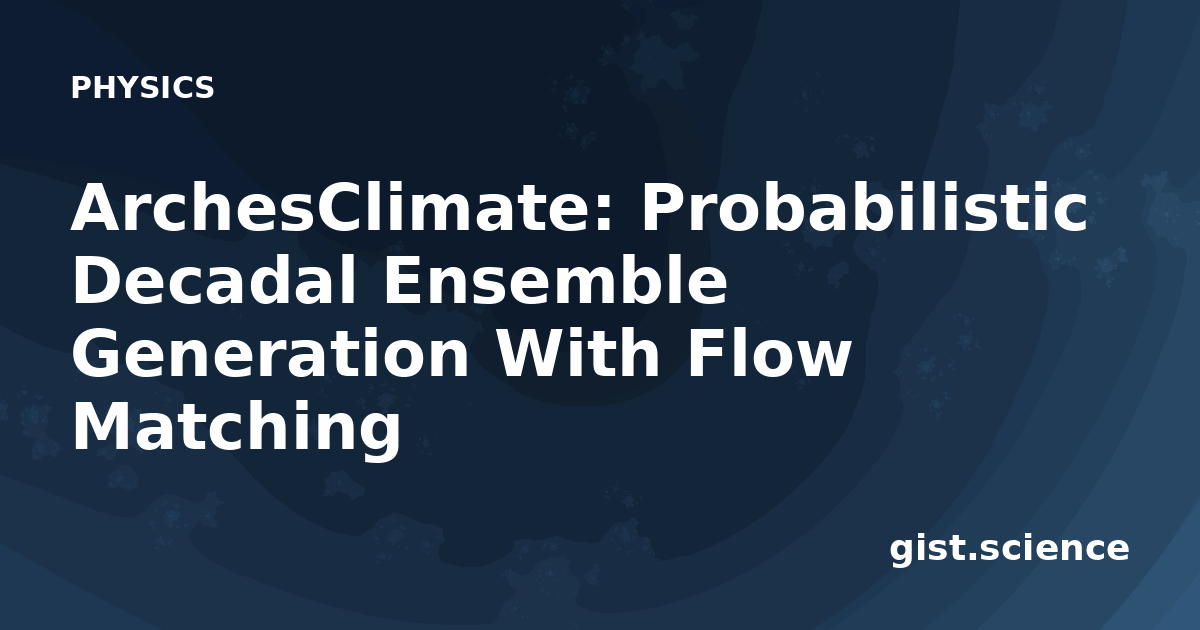 PHYSICS

ArchesClimate: Probabilistic Decadal Ensemble Generation With Flow Matching

gist.science